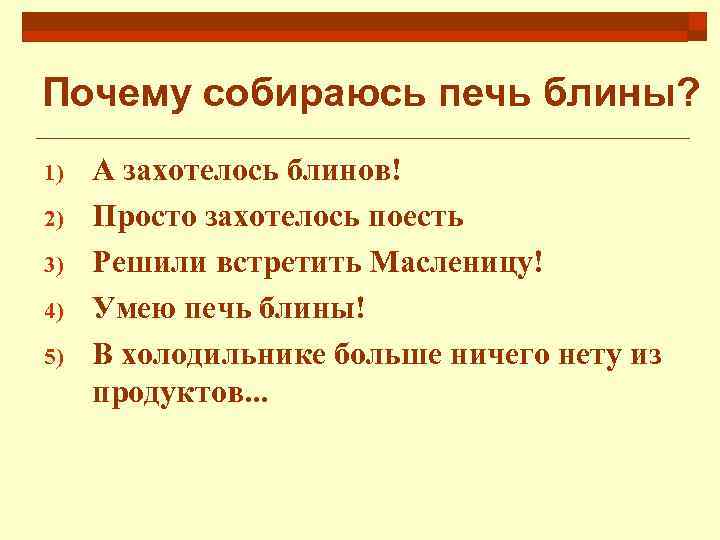 Почему собираюсь печь блины?

1) А захотелось блинов!
2) Просто захотелось поесть
3) Решили встретить Масленицу!
4) Умею печь блины!
5) В холодильнике больше ничего нету из продуктов...